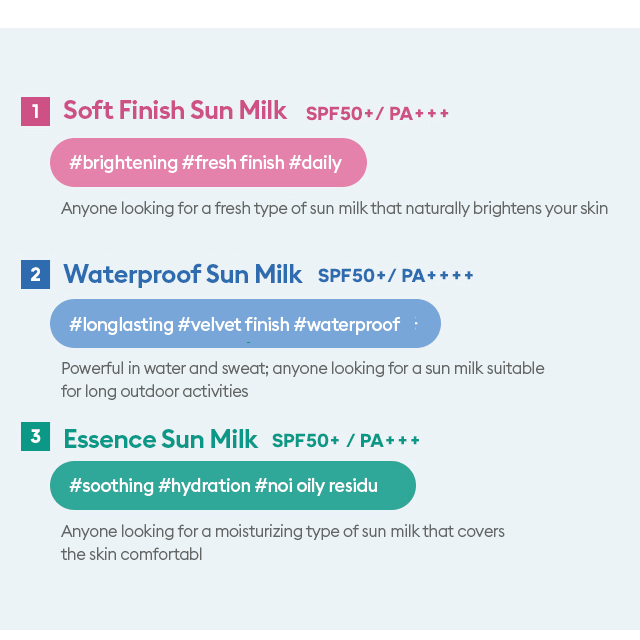 1 Soft Finish Sun Milk SPF50+/ PA+++

#brightening #fresh finish #daily

Anyone looking for a fresh type of sun milk that naturally brightens your skin

2 Waterproof Sun Milk SPF50+/ PA++++

#longlasting #velvet finish #waterproof

Powerful in water and sweat; anyone looking for a sun milk suitable for long outdoor activities

3 Essence Sun Milk SPF50+ / PA+++

#soothing #hydration #noi oily residu

Anyone looking for a moisturizing type of sun milk that covers the skin comfortabl